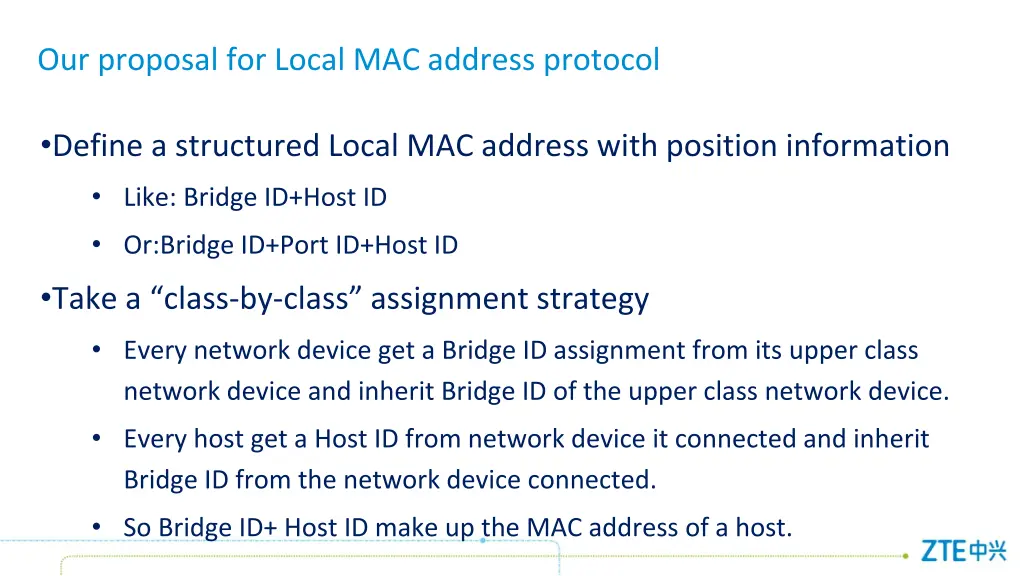 Our proposal for Local MAC address protocol

•Define a structured Local MAC address with position information

• Like: Bridge ID+Host ID

• Or:Bridge ID+Port ID+Host ID

•Take a “class-by-class” assignment strategy

• Every network device get a Bridge ID assignment from its upper class network device and inherit Bridge ID of the upper class network device.

• Every host get a Host ID from network device it connected and inherit Bridge ID from the network device connected.

• So Bridge ID+ Host ID make up the MAC address of a host.

ZTE中兴